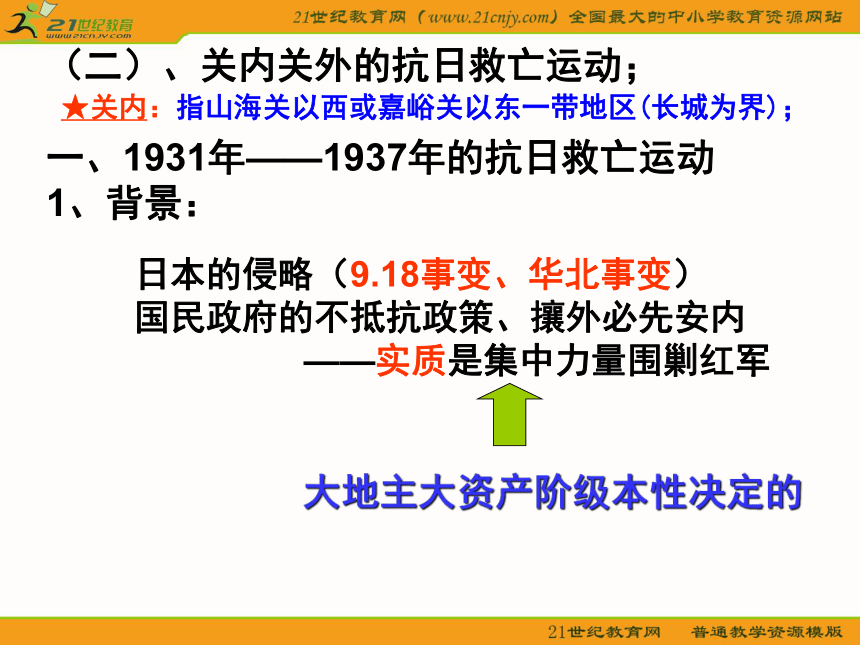 21世纪教育
www.21cnjy.com

21世纪教育网（www.21cnjy.com）全国最大的中小学教育资源网站

（二）、关内关外的抗日救亡运动；

★关内：指山海关以西或嘉峪关以东一带地区（长城为界）；

一、1931年——1937年的抗日救亡运动

1、背景：

日本的侵略（9.18事变、华北事变）

国民政府的不抵抗政策、攘外必先安内

——实质是集中力量围剿红军

大地主大资产阶级本性决定的

21世纪教育网　普通教学资源模版